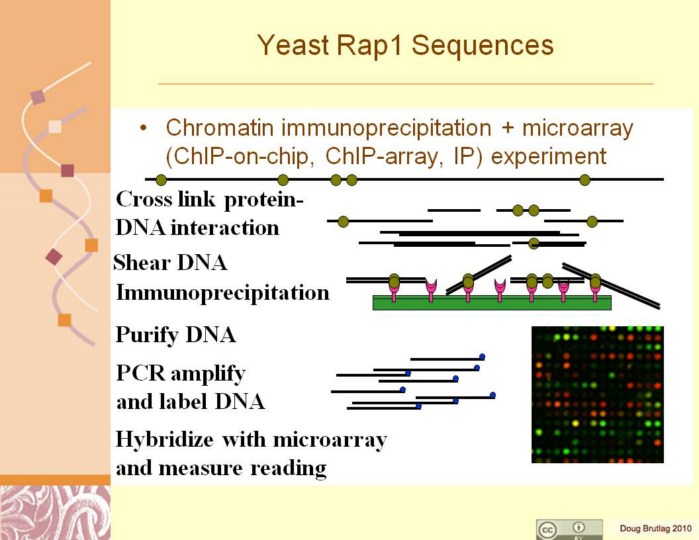 Yeast Rap1 Sequences

• Chromatin immunoprecipitation + microarray (ChIP-on-chip, ChIP-array, IP) experiment

Cross link protein-DNA interaction

Shear DNA

Immunoprecipitation

Purify DNA

PCR amplify and label DNA

Hybridize with microarray and measure reading

cc BY

Doug Brutlag 2010